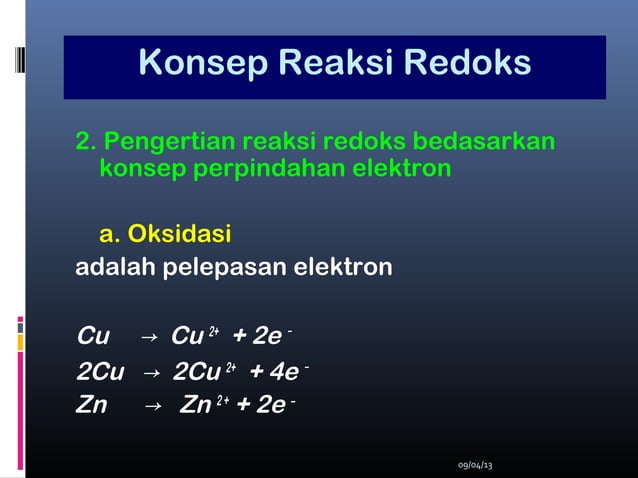 Konsep Reaksi Redoks

2. Pengertian reaksi redoks bedasarkan konsep perpindahan elektron

a. Oksidasi
adalah pelepasan elektron

$Cu \rightarrow Cu^{2+} + 2e^-$
$2Cu \rightarrow 2Cu^{2+} + 4e^-$
$Zn \rightarrow Zn^{2+} + 2e^-$

09/04/13